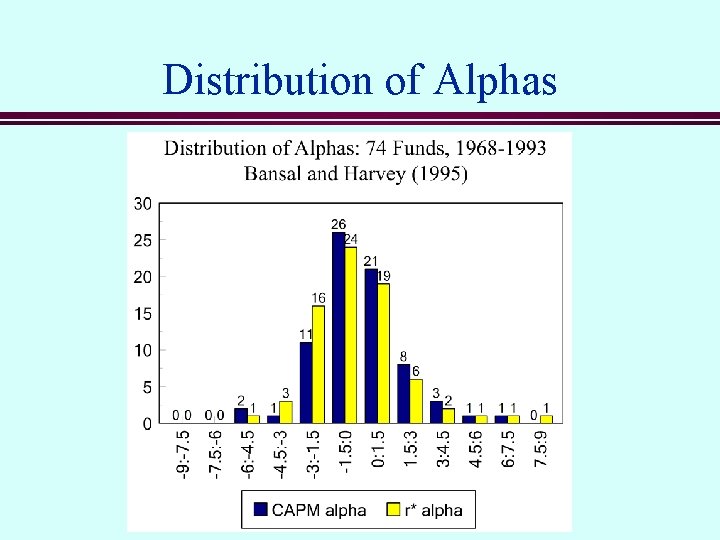 Distribution of Alphas

Distribution of Alphas: 74 Funds, 1968-1993
Bansal and Harvey (1995)

30
25
20
15
10
5
0

0 0 0 0 2 1 1 3 11 16 26 24 21 19 8 6 3 2 1 1 1 1 0 1

-9:-7.5
-7.5:-6
-6:-4.5
-4.5:-3
-3:-1.5
-1.5:0
0:1.5
1.5:3
3:4.5
4.5:6
6:7.5
7.5:9

CAPM alpha
r* alpha